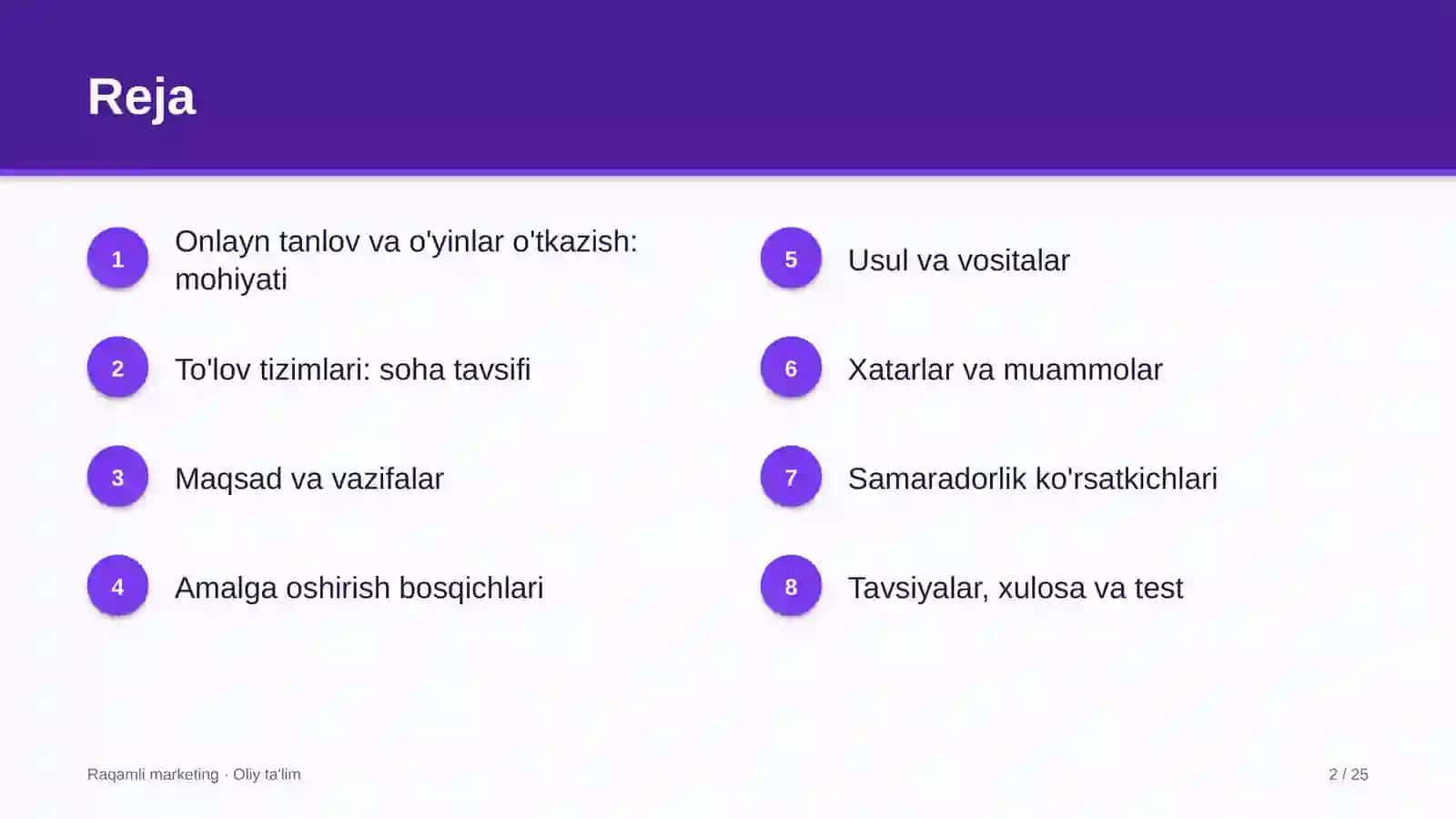 Reja

1
Onlayn tanlov va o'yinlar o'tkazish: mohiyati

2
To'lov tizimlari: soha tavsifi

3
Maqsad va vazifalar

4
Amalga oshirish bosqichlari

5
Usul va vositalar

6
Xatarlar va muammolar

7
Samaradorlik ko'rsatkichlari

8
Tavsiyalar, xulosa va test

Raqamli marketing · Oliy ta'lim

2 / 25